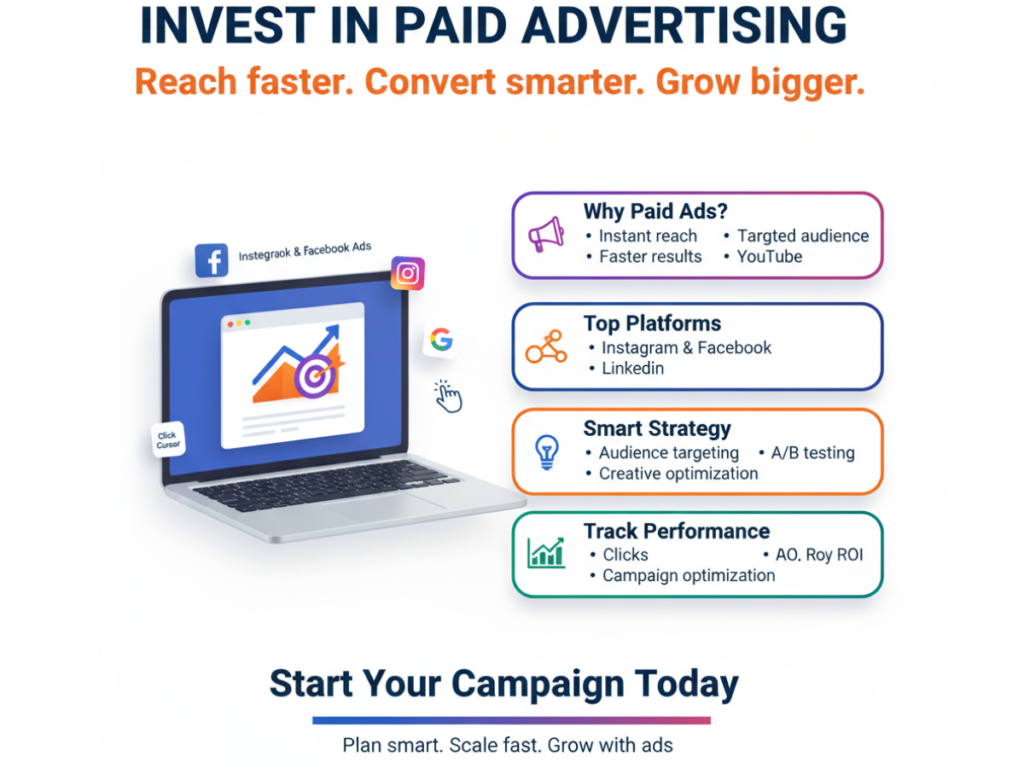 INVEST IN PAID ADVERTISING

Reach faster. Convert smarter. Grow bigger.

Instegraok & Facebook Ads

Click Cursor

Why Paid Ads?
• Instant reach • Targted audience
• Faster results • YouTube

Top Platforms
• Instagram & Facebook
• Linkedin

Smart Strategy
• Audience targeting • A/B testing
• Creative optimization

Track Performance
• Clicks • AO, Roy ROI
• Campaign optimization

Start Your Campaign Today

Plan smart. Scale fast. Grow with ads